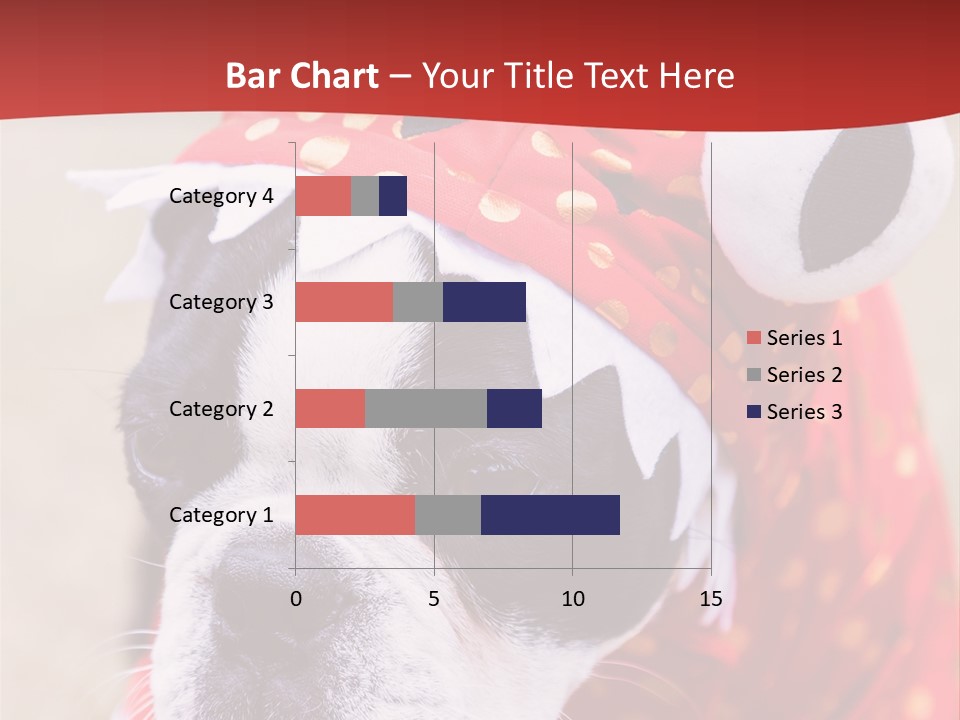 Bar Chart – Your Title Text Here

Category 4
Category 3
Category 2
Category 1

0
5
10
15

Series 1
Series 2
Series 3